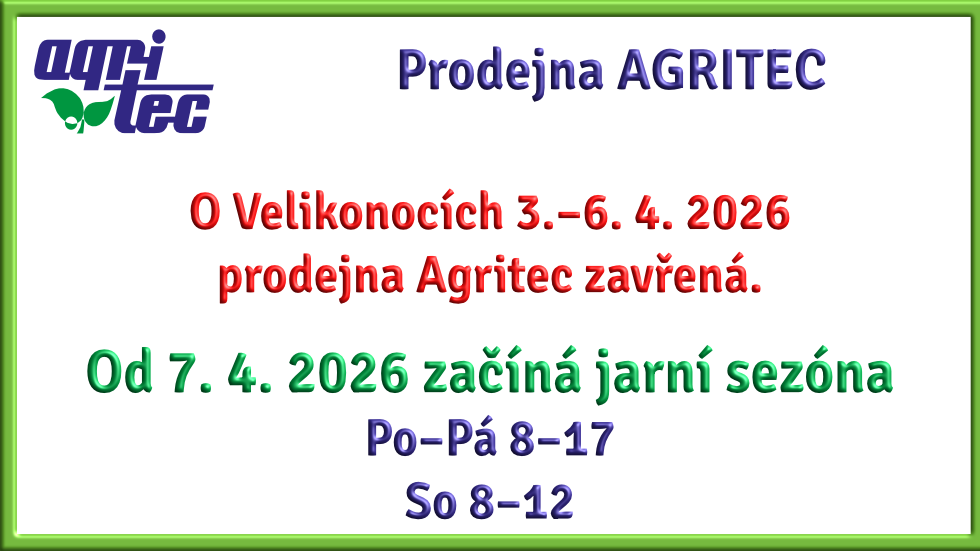 agri tec

Prodejna AGRITEC

O Velikonocích 3.–6. 4. 2026 prodejna Agritec zavřená.

Od 7. 4. 2026 začíná jarní sezóna

Po–Pá 8–17

So 8–12